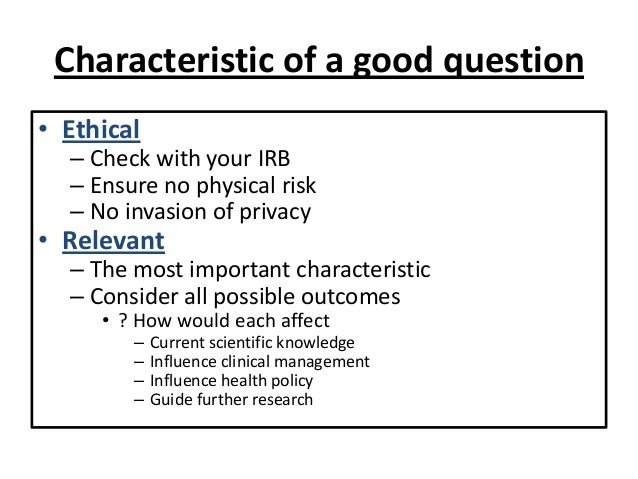 Characteristic of a good question

• Ethical
– Check with your IRB
– Ensure no physical risk
– No invasion of privacy
• Relevant
– The most important characteristic
– Consider all possible outcomes
• ? How would each affect
– Current scientific knowledge
– Influence clinical management
– Influence health policy
– Guide further research